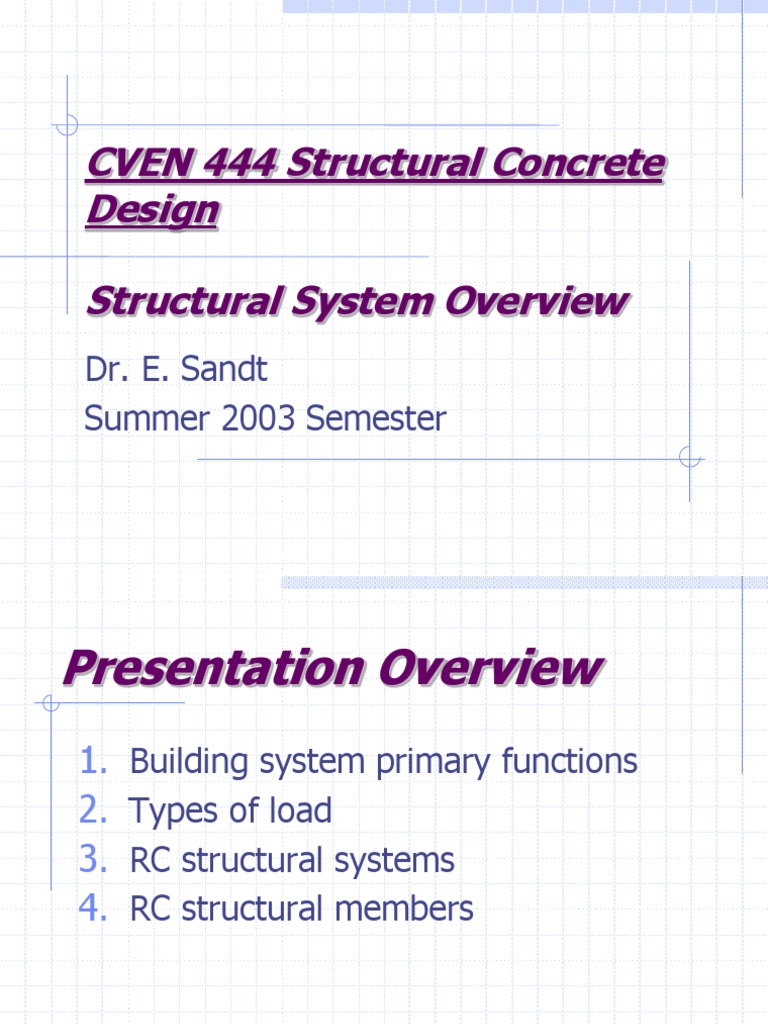 CVEN 444 Structural Concrete Design

Structural System Overview

Dr. E. Sandt
Summer 2003 Semester

Presentation Overview

1. Building system primary functions
2. Types of load
3. RC structural systems
4. RC structural members